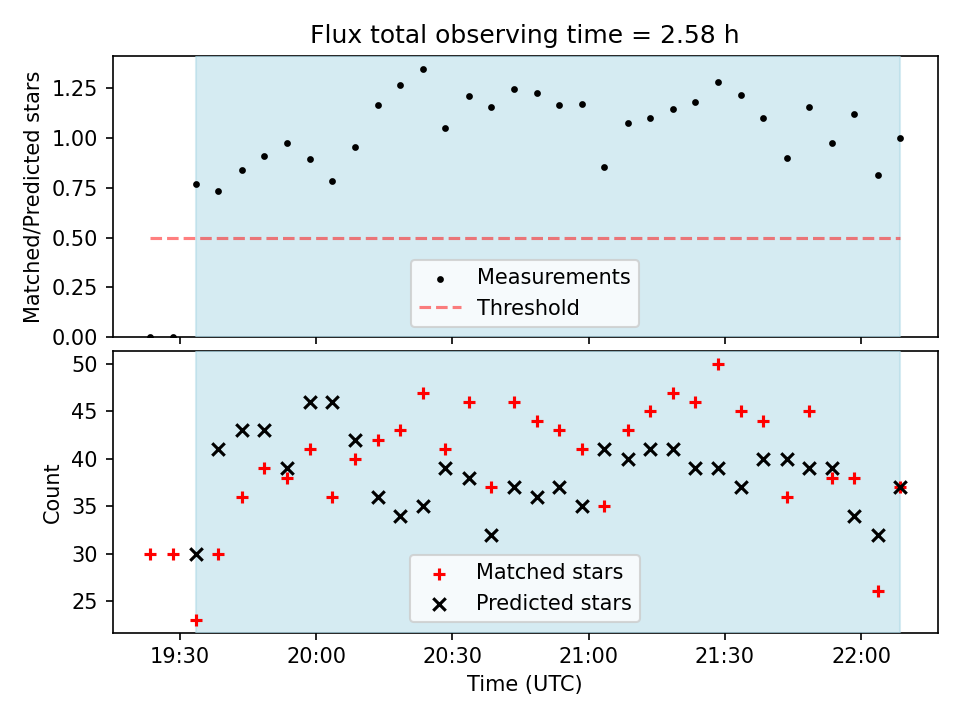 Flux total observing time = 2.58 h

Matched/Predicted stars

1.25
1.00
0.75
0.50
0.25
0.00

Measurements
Threshold

Count

50
45
40
35
30
25

Matched stars
Predicted stars

19:30
20:00
20:30
21:00
21:30
22:00

Time (UTC)